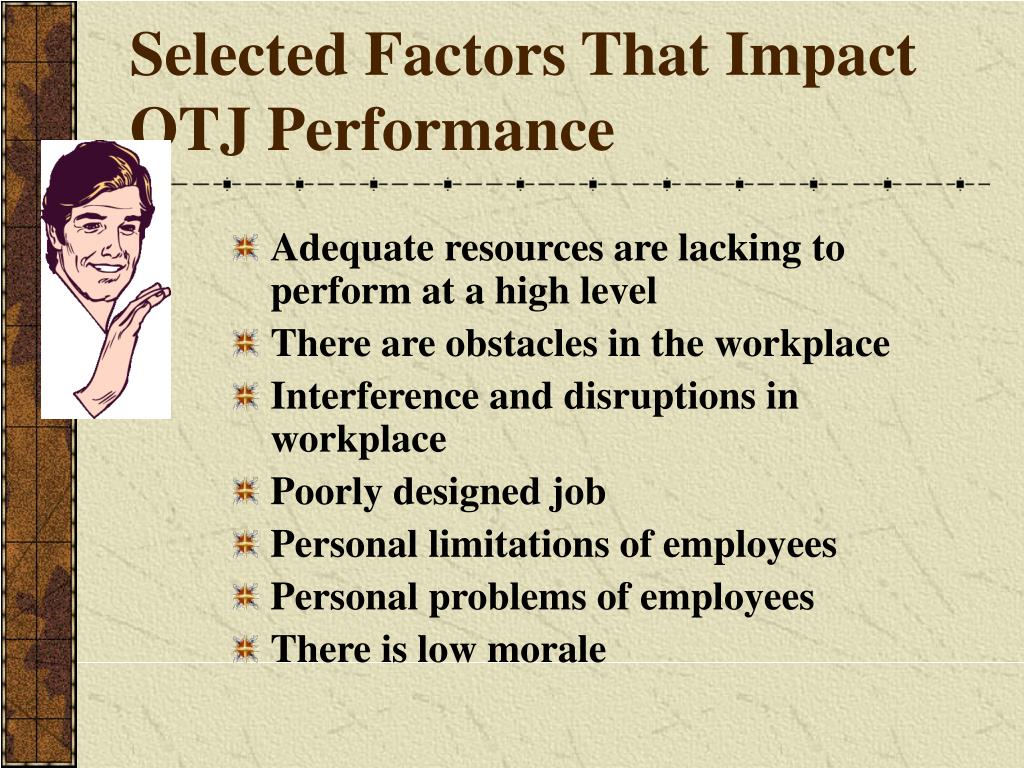 Selected Factors That Impact OTJ Performance

Adequate resources are lacking to perform at a high level
There are obstacles in the workplace
Interference and disruptions in workplace
Poorly designed job
Personal limitations of employees
Personal problems of employees
There is low morale